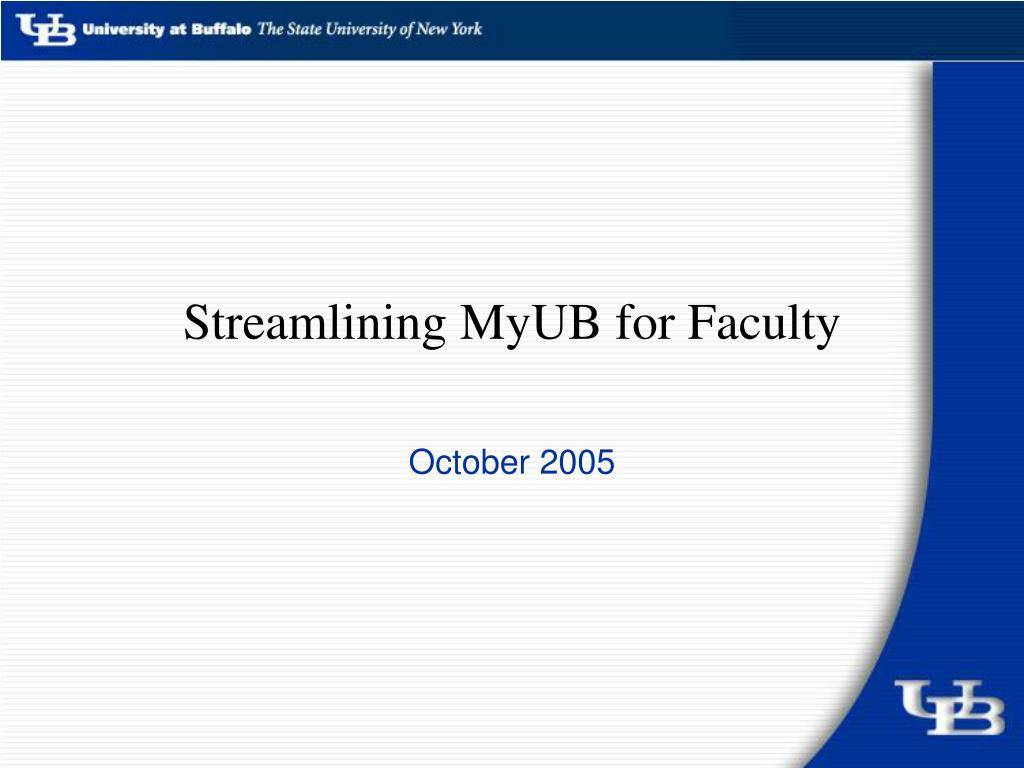 UB University at Buffalo The State University of New York

Streamlining MyUB for Faculty

October 2005

UB